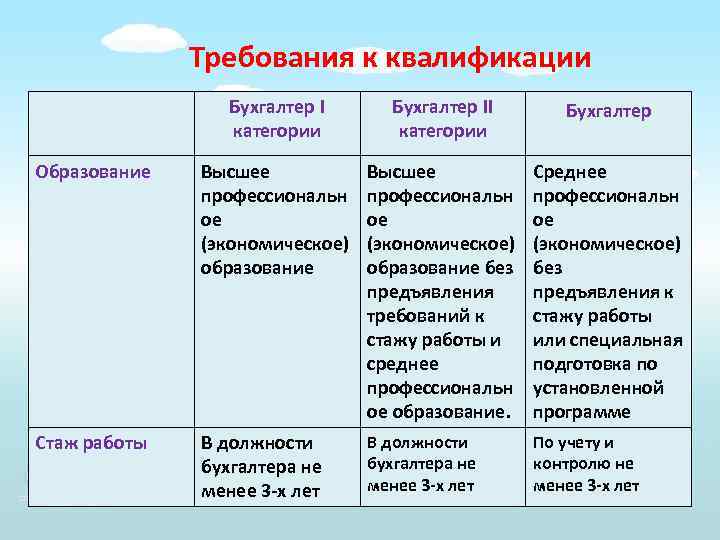 Требования к квалификации

| | Бухгалтер I категории | Бухгалтер II категории | Бухгалтер |
|---|---|---|---|
| Образование | Высшее профессиональное (экономическое) образование | Высшее профессиональное (экономическое) образование без предъявления требований к стажу работы и среднее профессиональное образование. | Среднее профессиональное (экономическое) без предъявления к стажу работы или специальная подготовка по установленной программе |
| Стаж работы | В должности бухгалтера не менее 3-х лет | В должности бухгалтера не менее 3-х лет | По учету и контролю не менее 3-х лет |